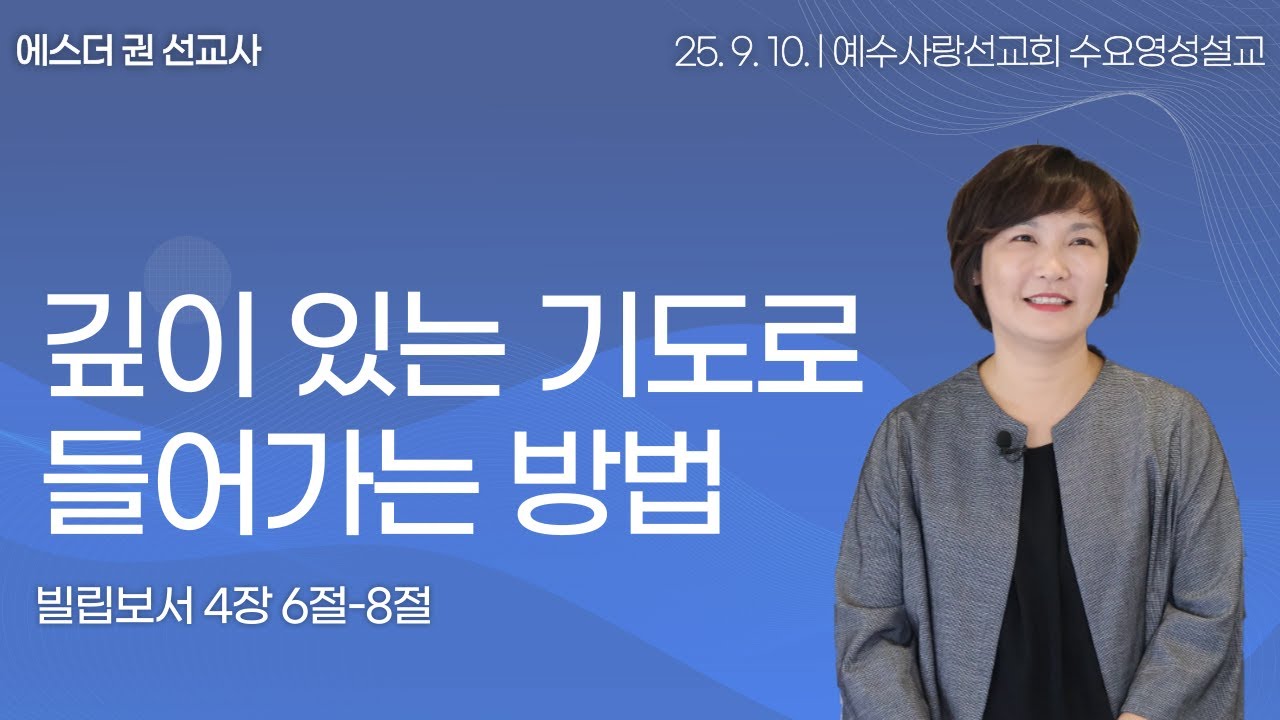 에스더 권 선교사

25. 9. 10. | 예수사랑선교회 수요영성설교

깊이 있는 기도로 들어가는 방법

빌립보서 4장 6절-8절